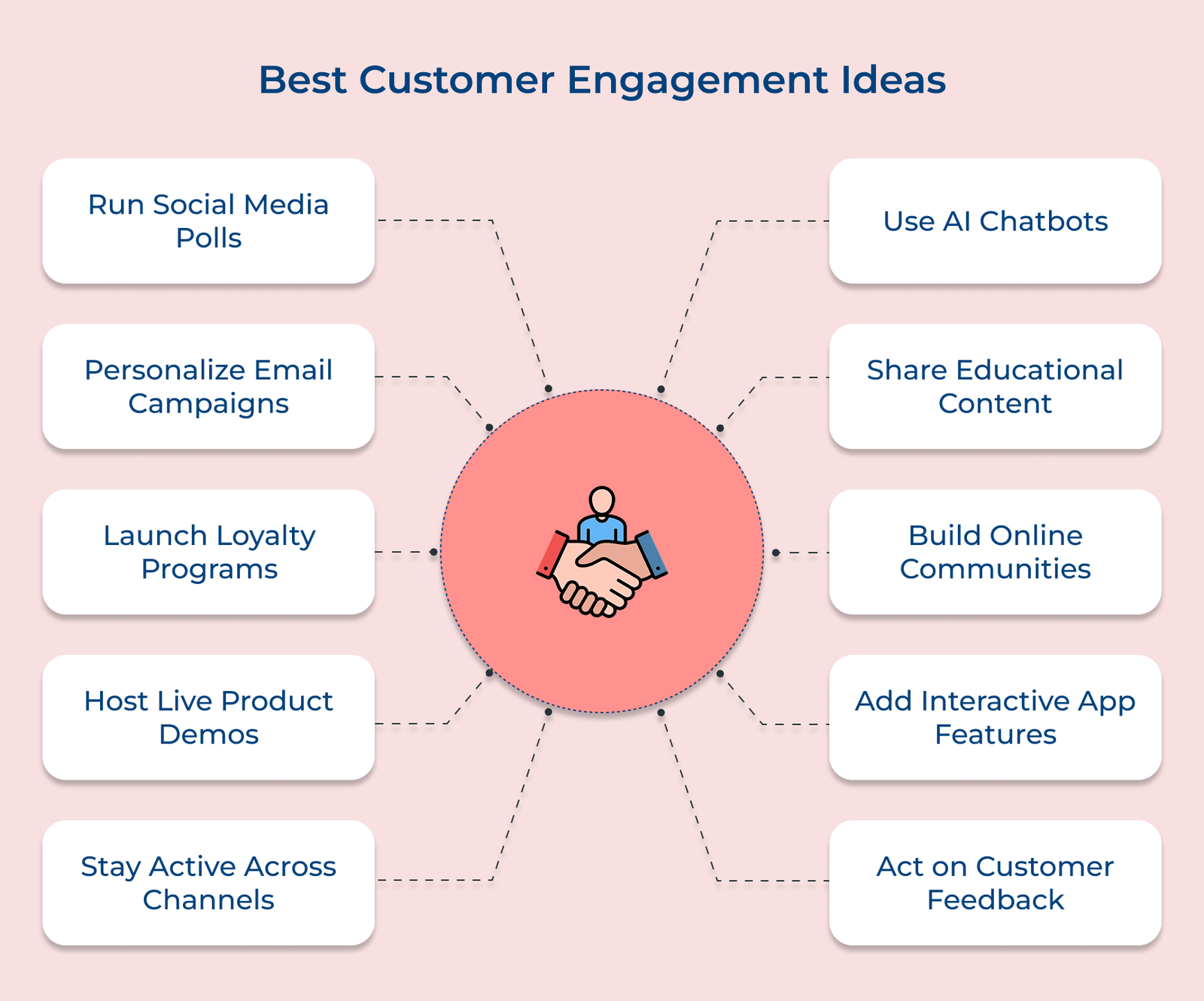 Best Customer Engagement Ideas

Run Social Media Polls

Personalize Email Campaigns

Launch Loyalty Programs

Host Live Product Demos

Stay Active Across Channels

Use AI Chatbots

Share Educational Content

Build Online Communities

Add Interactive App Features

Act on Customer Feedback